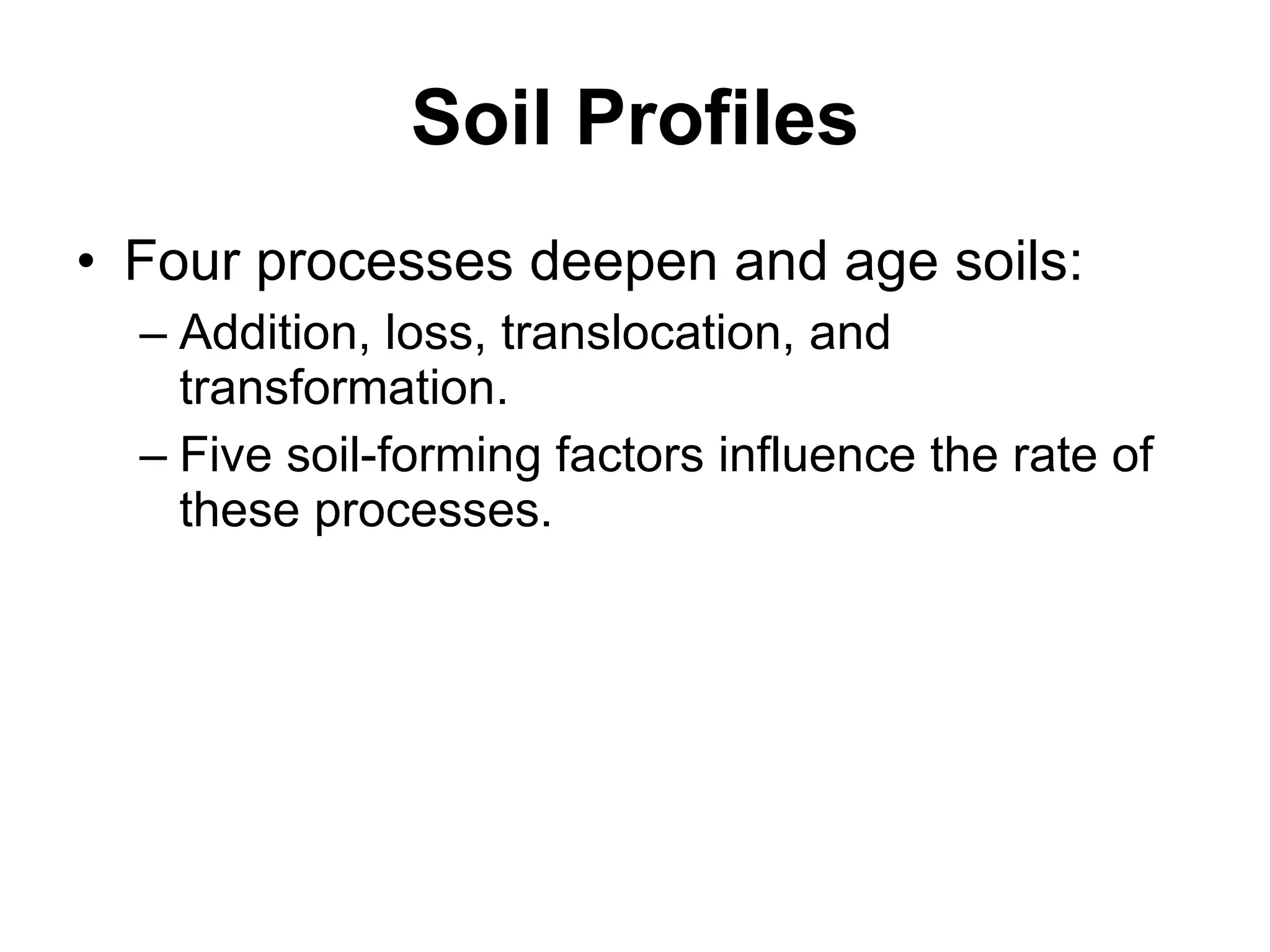 Soil Profiles

• Four processes deepen and age soils:
– Addition, loss, translocation, and transformation.
– Five soil-forming factors influence the rate of these processes.